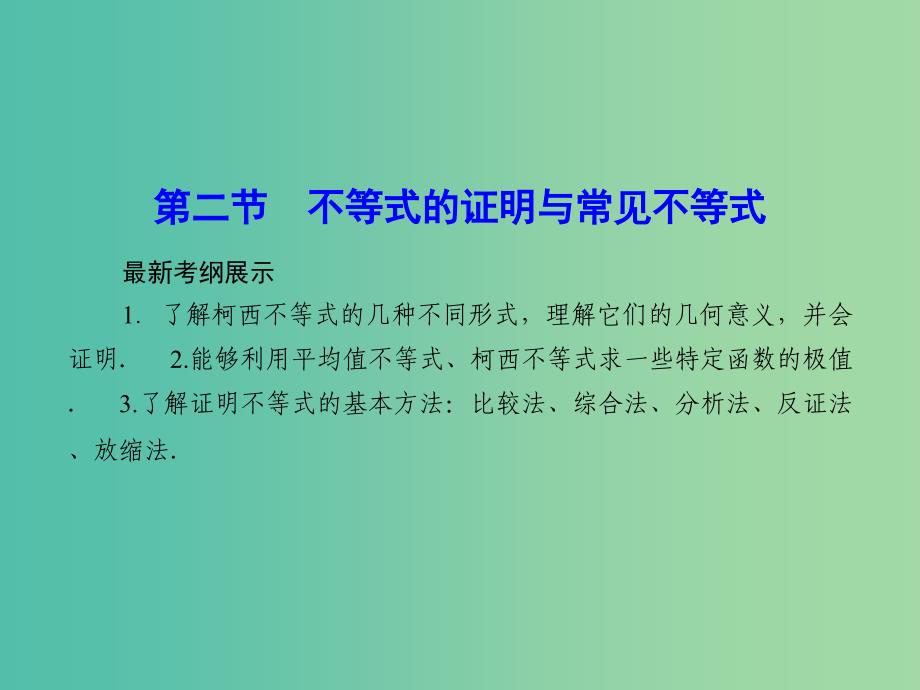 第二节　不等式的证明与常见不等式

最新考纲展示

1. 了解柯西不等式的几种不同形式，理解它们的几何意义，并会证明.　2.能够利用平均值不等式、柯西不等式求一些特定函数的极值.　3.了解证明不等式的基本方法：比较法、综合法、分析法、反证法、放缩法.